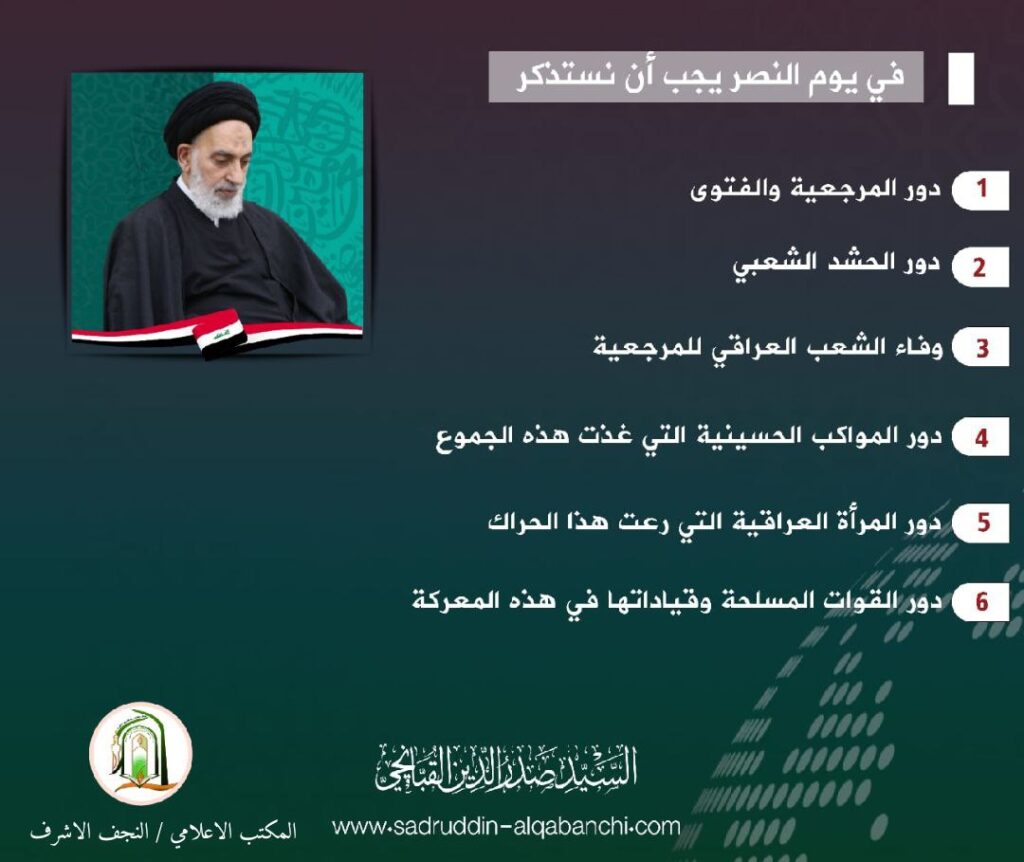 في يوم النصر يجب أن نستذكر

1 دور المرجعية والفتوى

2 دور الحشد الشعبي

3 وفاء الشعب العراقي للمرجعية

4 دور المواكب الحسينية التي غذت هذه الجموع

5 دور المرأة العراقية التي رعت هذا الحراك

6 دور القوات المسلحة وقياداتها في هذه المعركة

السيد صدر الدين القبانجي
www.sadruddin-alqabanchi.com

المكتب الاعلامي / النجف الاشرف